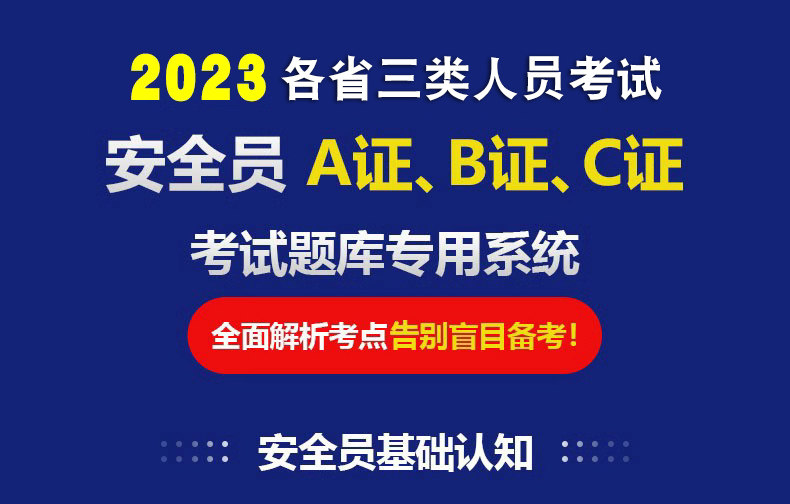 2023 各省三类人员考试

安全员 A证、B证、C证

考试题库专用系统

全面解析考点告别盲目备考！

安全员基础认知